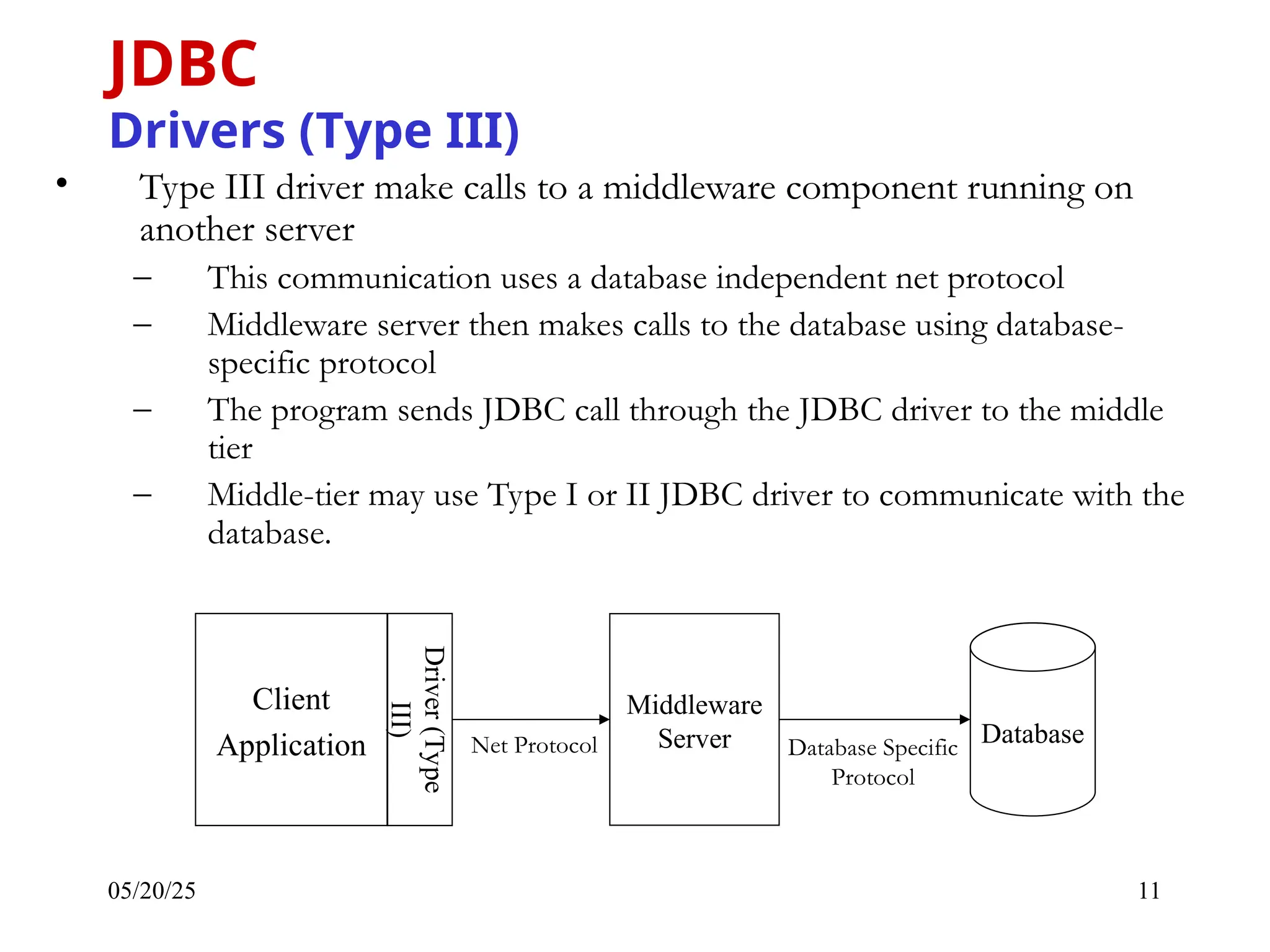 JDBC
Drivers (Type III)

• Type III driver make calls to a middleware component running on another server
– This communication uses a database independent net protocol
– Middleware server then makes calls to the database using database-specific protocol
– The program sends JDBC call through the JDBC driver to the middle tier
– Middle-tier may use Type I or II JDBC driver to communicate with the database.

Client Application
Driver (Type III)
Net Protocol
Middleware Server
Database Specific Protocol
Database

05/20/25
11